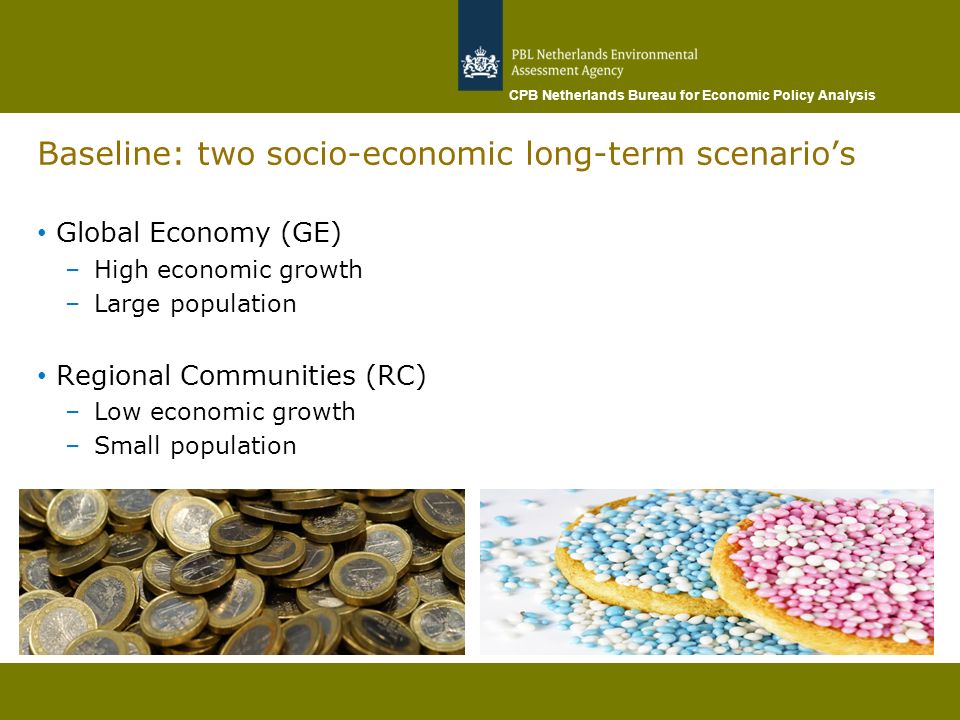 PBL Netherlands Environmental Assessment Agency

CPB Netherlands Bureau for Economic Policy Analysis

Baseline: two socio-economic long-term scenario's

• Global Economy (GE)
– High economic growth
– Large population

• Regional Communities (RC)
– Low economic growth
– Small population